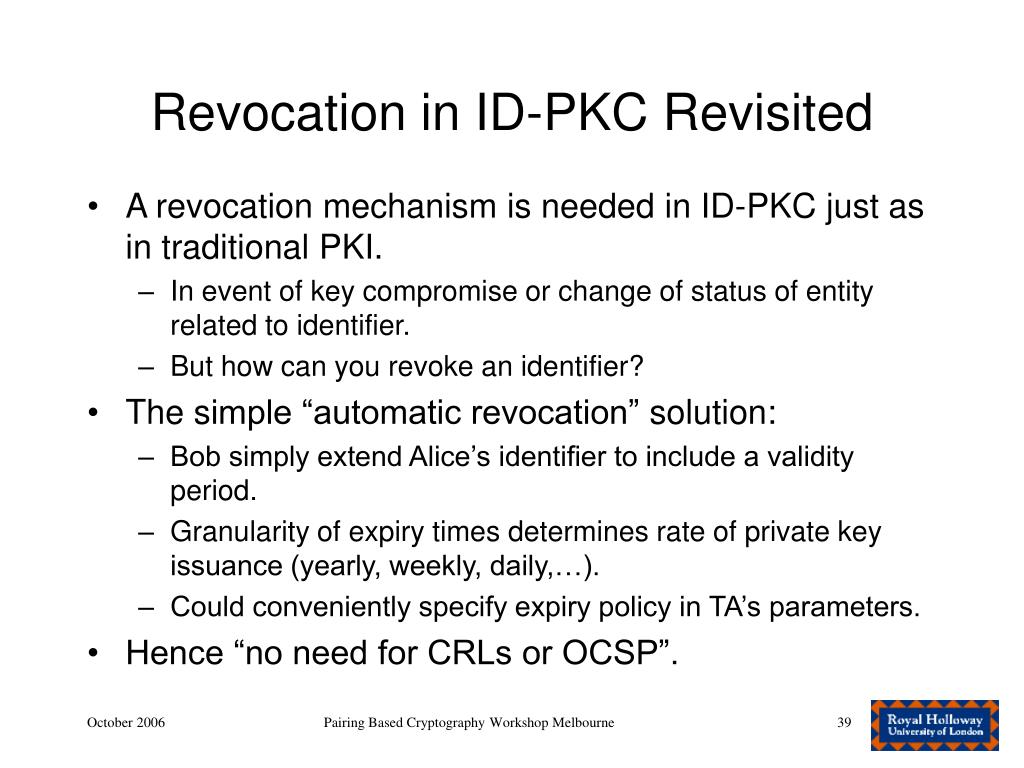 Revocation in ID-PKC Revisited

• A revocation mechanism is needed in ID-PKC just as in traditional PKI.
 – In event of key compromise or change of status of entity related to identifier.
 – But how can you revoke an identifier?
• The simple “automatic revocation” solution:
 – Bob simply extend Alice’s identifier to include a validity period.
 – Granularity of expiry times determines rate of private key issuance (yearly, weekly, daily,…).
 – Could conveniently specify expiry policy in TA’s parameters.
• Hence “no need for CRLs or OCSP”.

October 2006 Pairing Based Cryptography Workshop Melbourne 39

Royal Holloway University of London